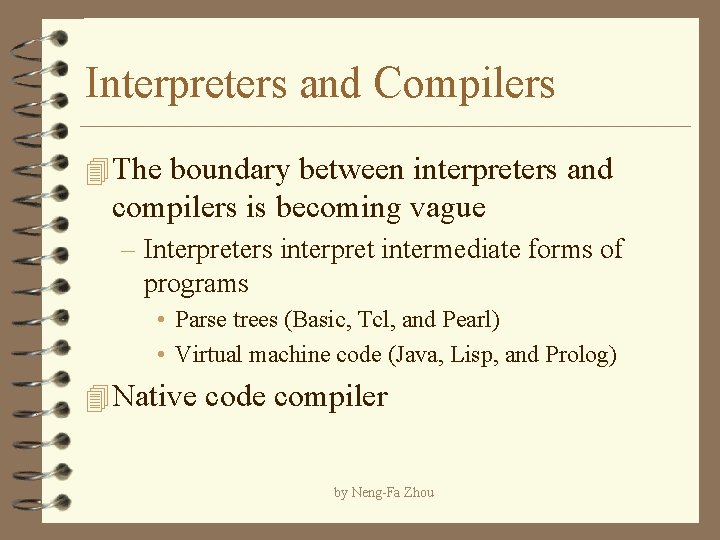 Interpreters and Compilers

The boundary between interpreters and compilers is becoming vague

– Interpreters interpret intermediate forms of programs

• Parse trees (Basic, Tcl, and Pearl)

• Virtual machine code (Java, Lisp, and Prolog)

Native code compiler

by Neng-Fa Zhou